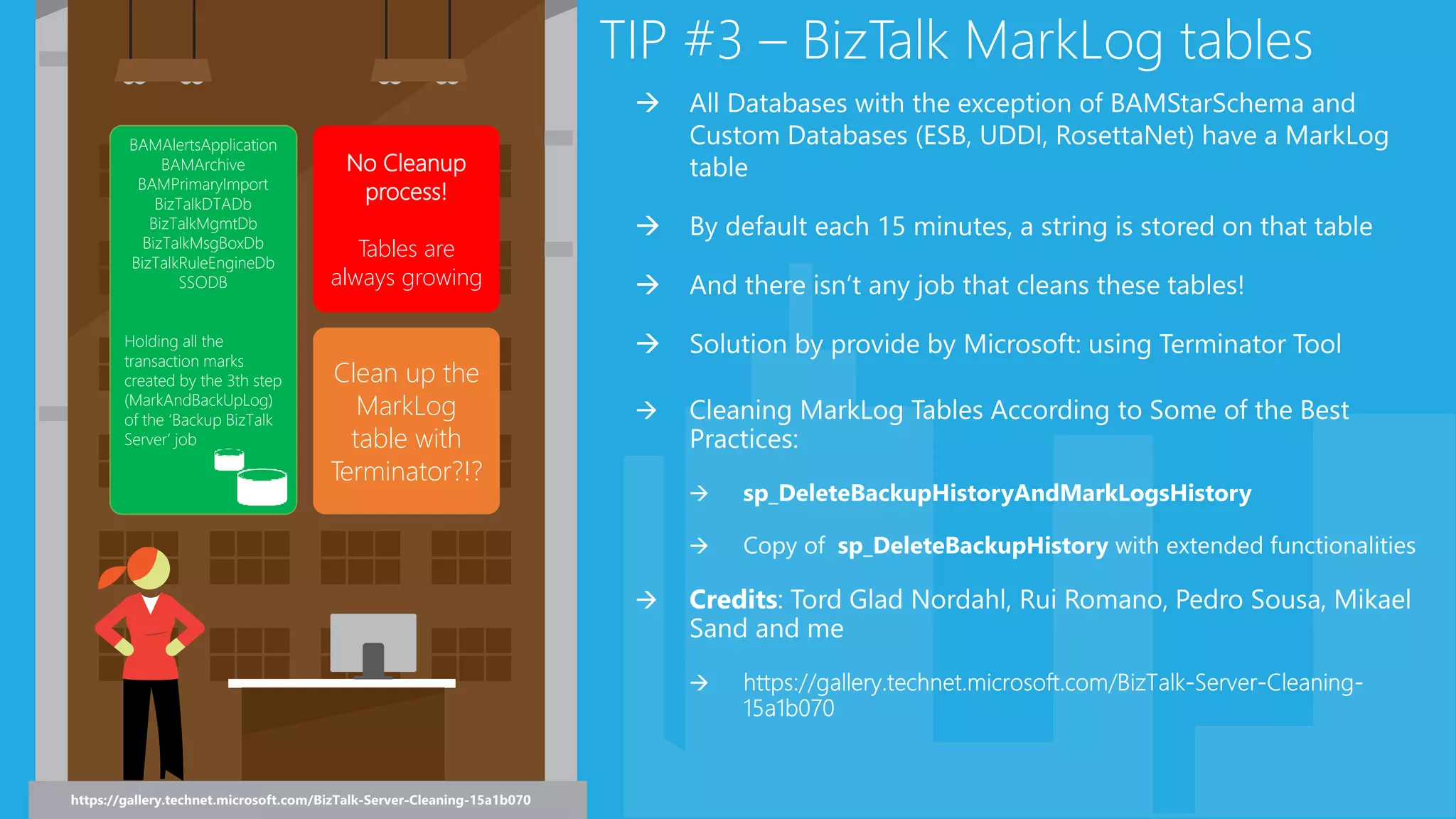 BAMAlertsApplication
BAMArchive
BAMPrimaryImport
BizTalkDTADb
BizTalkMgmtDb
BizTalkMsgBoxDb
BizTalkRuleEngineDb
SSODB

Holding all the transaction marks created by the 3th step (MarkAndBackUpLog) of the 'Backup BizTalk Server' job

No Cleanup process!

Tables are always growing

Clean up the MarkLog table with Terminator?!?

https://gallery.technet.microsoft.com/BizTalk-Server-Cleaning-15a1b070

TIP #3 – BizTalk MarkLog tables

→ All Databases with the exception of BAMStarSchema and Custom Databases (ESB, UDDI, RosettaNet) have a MarkLog table

→ By default each 15 minutes, a string is stored on that table

→ And there isn't any job that cleans these tables!

→ Solution by provide by Microsoft: using Terminator Tool

→ Cleaning MarkLog Tables According to Some of the Best Practices:

→ sp_DeleteBackupHistoryAndMarkLogsHistory

→ Copy of sp_DeleteBackupHistory with extended functionalities

→ Credits: Tord Glad Nordahl, Rui Romano, Pedro Sousa, Mikael Sand and me

→ https://gallery.technet.microsoft.com/BizTalk-Server-Cleaning-15a1b070